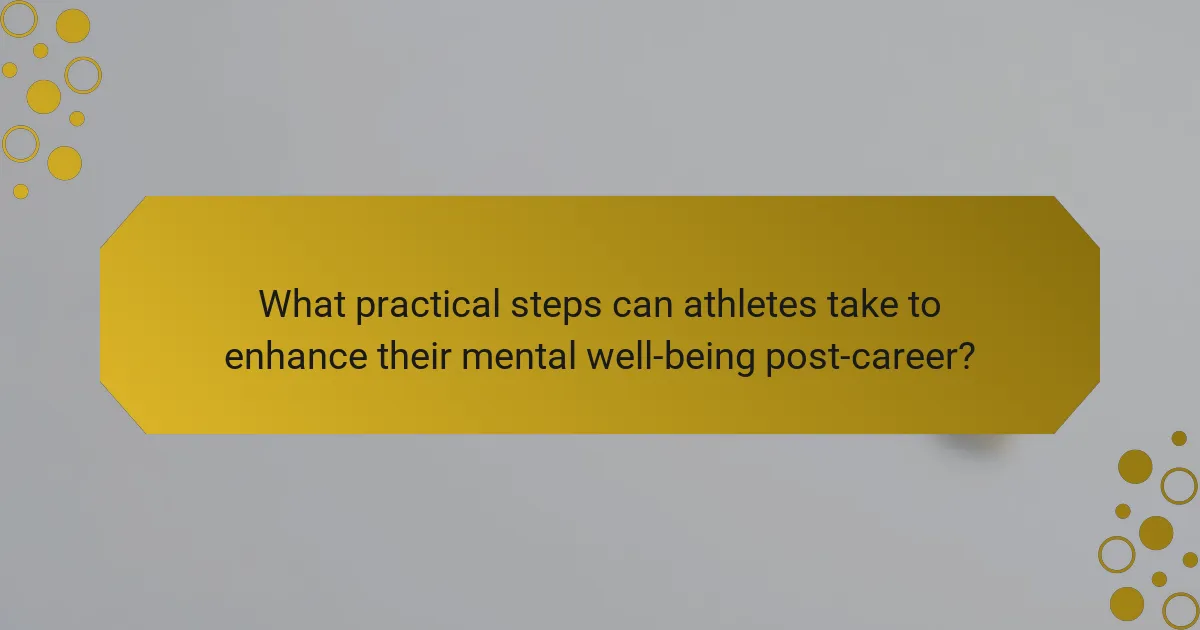 What practical steps can athletes take to enhance their mental well-being post-career?